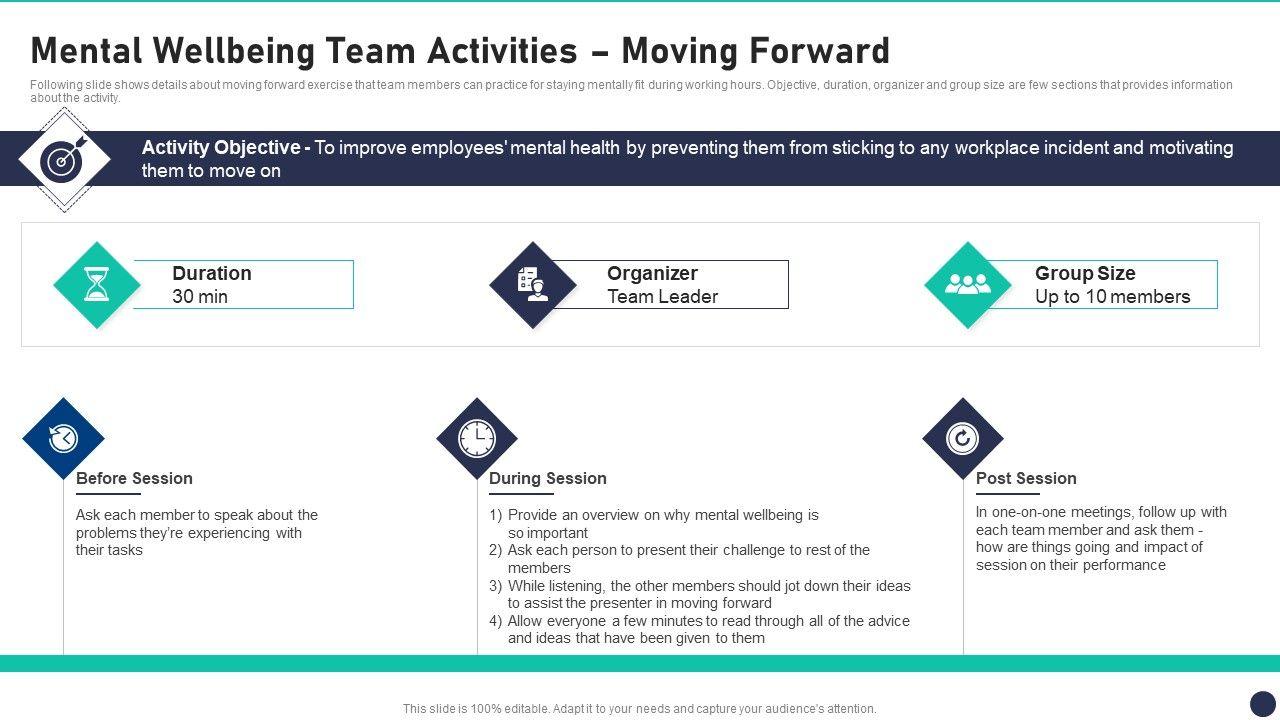 Mental Wellbeing Team Activities – Moving Forward

Following slide shows details about moving forward exercise that team members can practice for staying mentally fit during working hours. Objective, duration, organizer and group size are few sections that provides information about the activity.

Activity Objective - To improve employees' mental health by preventing them from sticking to any workplace incident and motivating them to move on

Duration
30 min

Organizer
Team Leader

Group Size
Up to 10 members

Before Session

Ask each member to speak about the problems they're experiencing with their tasks

During Session

1) Provide an overview on why mental wellbeing is so important
2) Ask each person to present their challenge to rest of the members
3) While listening, the other members should jot down their ideas to assist the presenter in moving forward
4) Allow everyone a few minutes to read through all of the advice and ideas that have been given to them

Post Session

In one-on-one meetings, follow up with each team member and ask them - how are things going and impact of session on their performance

This slide is 100% editable. Adapt it to your needs and capture your audience's attention.